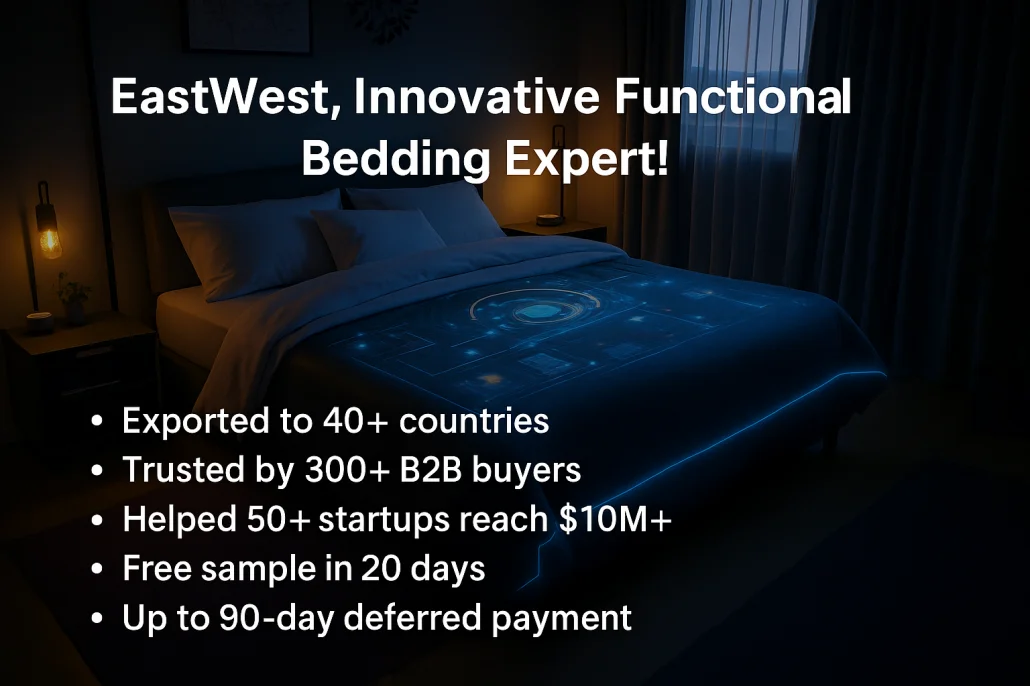 EastWest, Innovative Functional Bedding Expert!

• Exported to 40+ countries
• Trusted by 300+ B2B buyers
• Helped 50+ startups reach \$10M+
• Free sample in 20 days
• Up to 90-day deferred payment